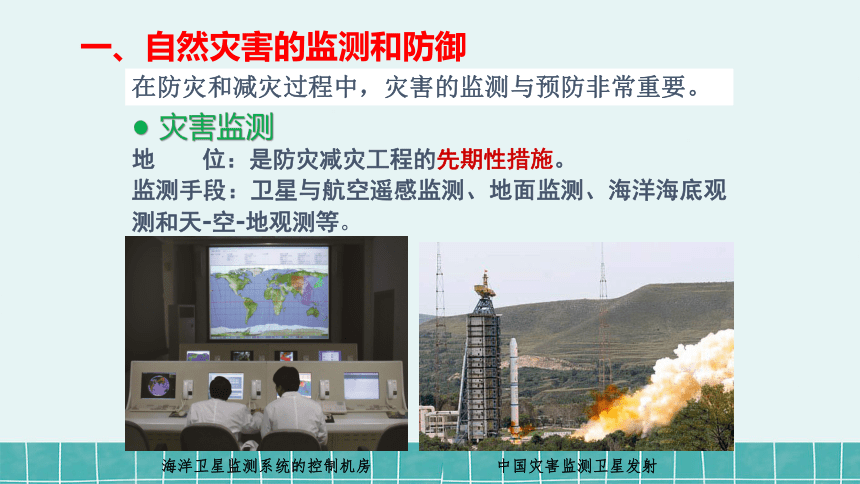 一、自然灾害的监测和防御

在防灾和减灾过程中，灾害的监测与预防非常重要。

● 灾害监测

地　　位：是防灾减灾工程的先期性措施。

监测手段：卫星与航空遥感监测、地面监测、海洋海底观测和天-空-地观测等。

海洋卫星监测系统的控制机房

中国灾害监测卫星发射